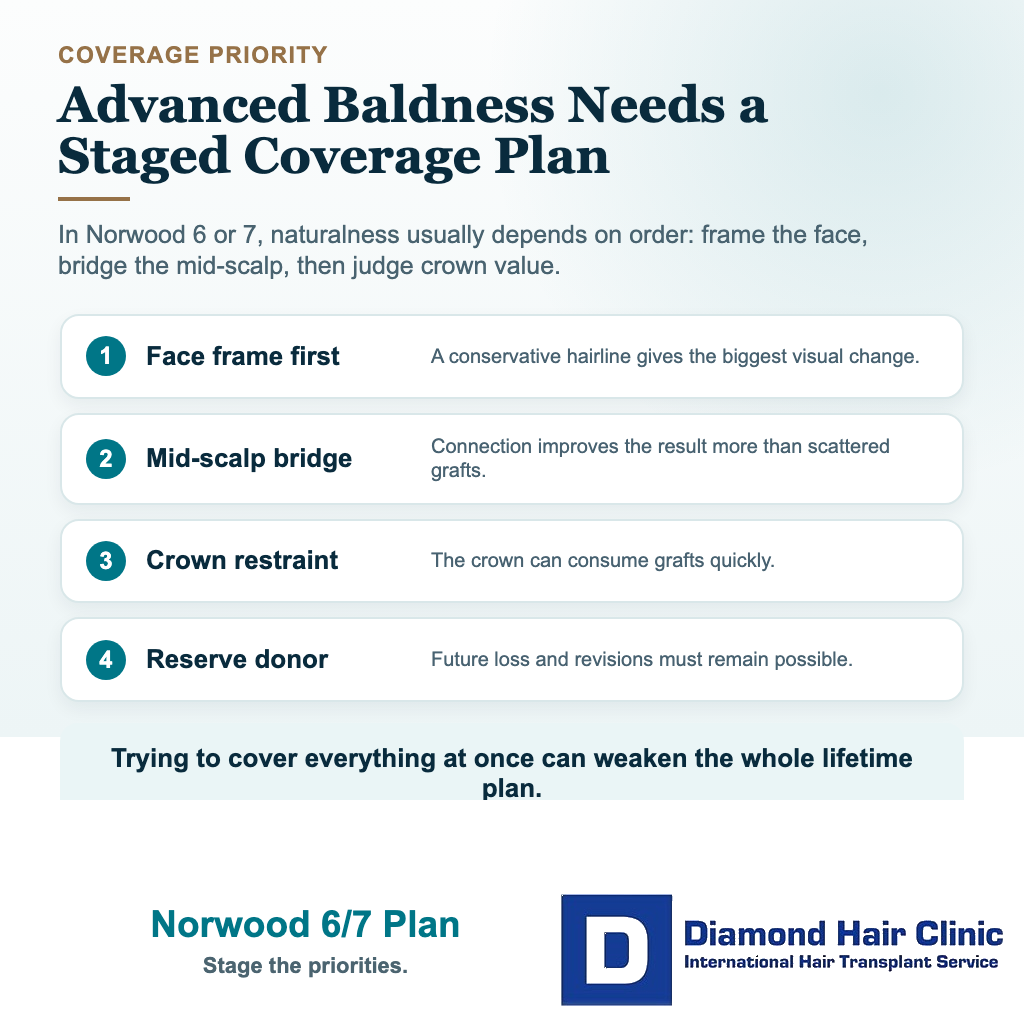 COVERAGE PRIORITY

Advanced Baldness Needs a Staged Coverage Plan

In Norwood 6 or 7, naturalness usually depends on order: frame the face, bridge the mid-scalp, then judge crown value.

1 Face frame first
A conservative hairline gives the biggest visual change.

2 Mid-scalp bridge
Connection improves the result more than scattered grafts.

3 Crown restraint
The crown can consume grafts quickly.

4 Reserve donor
Future loss and revisions must remain possible.

Trying to cover everything at once can weaken the whole lifetime plan.

Norwood 6/7 Plan
Stage the priorities.

D
Diamond Hair Clinic
International Hair Transplant Service